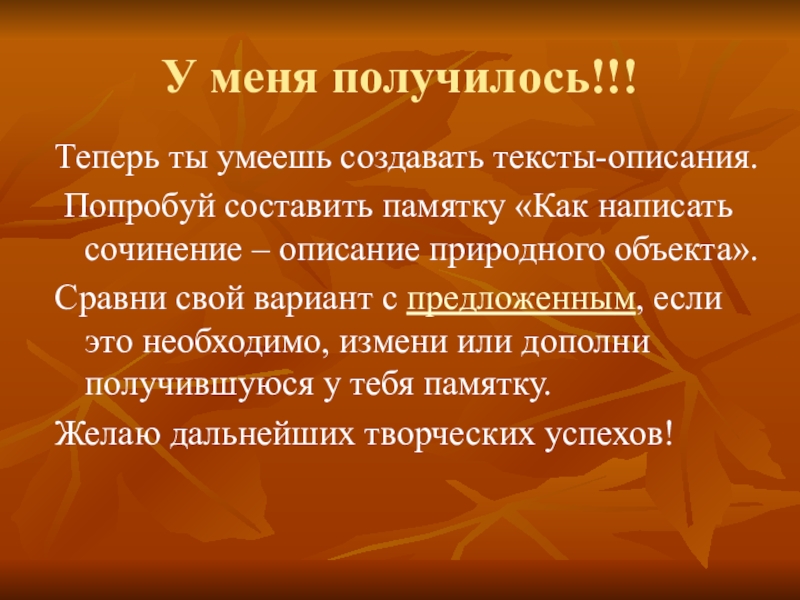 У меня получилось!!!

Теперь ты умеешь создавать тексты-описания.

Попробуй составить памятку «Как написать сочинение – описание природного объекта».

Сравни свой вариант с предложенным, если это необходимо, измени или дополни получившуюся у тебя памятку.

Желаю дальнейших творческих успехов!